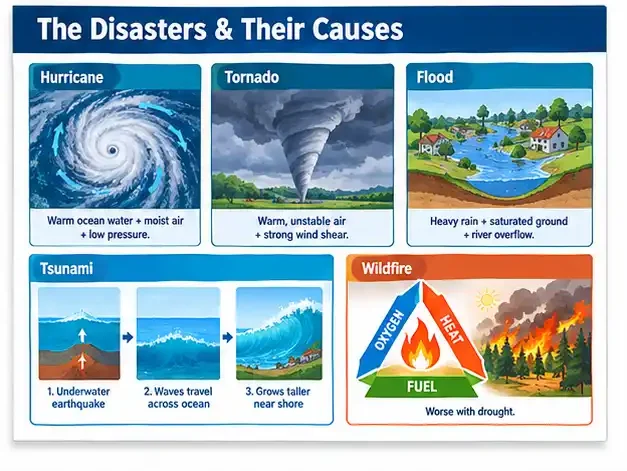 The Disasters & Their Causes

Hurricane

Warm ocean water + moist air + low pressure.

Tornado

Warm, unstable air + strong wind shear.

Flood

Heavy rain + saturated ground + river overflow.

Tsunami

1. Underwater earthquake

2. Waves travel across ocean

3. Grows taller near shore

Wildfire

OXYGEN

HEAT

FUEL

Worse with drought.